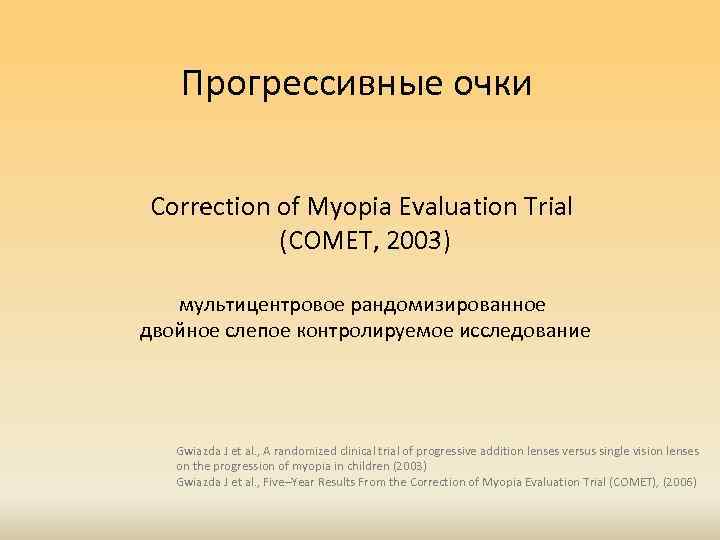 Прогрессивные очки

Correction of Myopia Evaluation Trial
(COMET, 2003)

мультицентровое рандомизированное
двойное слепое контролируемое исследование

Gwiazda J et al., A randomized clinical trial of progressive addition lenses versus single vision lenses on the progression of myopia in children (2003)
Gwiazda J et al., Five–Year Results From the Correction of Myopia Evaluation Trial (COMET), (2006)